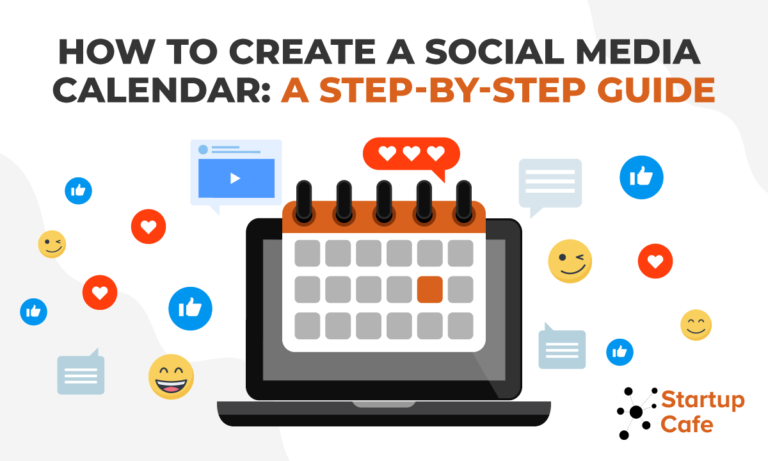 HOW TO CREATE A SOCIAL MEDIA CALENDAR: A STEP-BY-STEP GUIDE

Startup Cafe